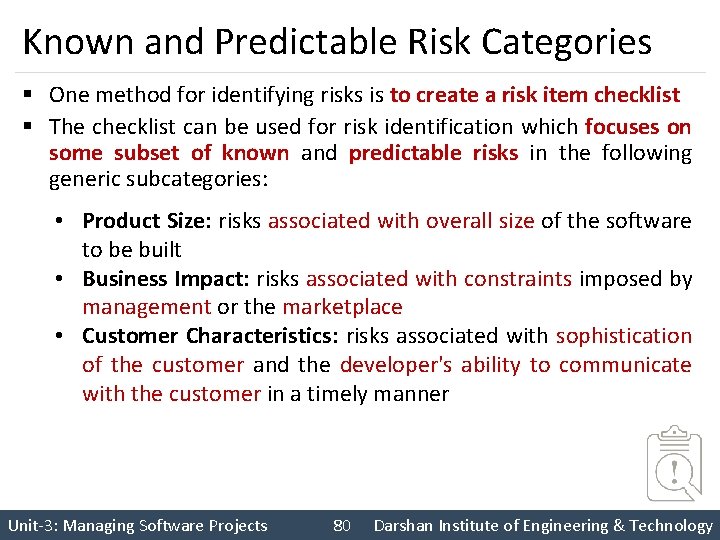 Known and Predictable Risk Categories

▪ One method for identifying risks is to create a risk item checklist

▪ The checklist can be used for risk identification which focuses on some subset of known and predictable risks in the following generic subcategories:

• Product Size: risks associated with overall size of the software to be built

• Business Impact: risks associated with constraints imposed by management or the marketplace

• Customer Characteristics: risks associated with sophistication of the customer and the developer's ability to communicate with the customer in a timely manner

Unit-3: Managing Software Projects 80 Darshan Institute of Engineering & Technology